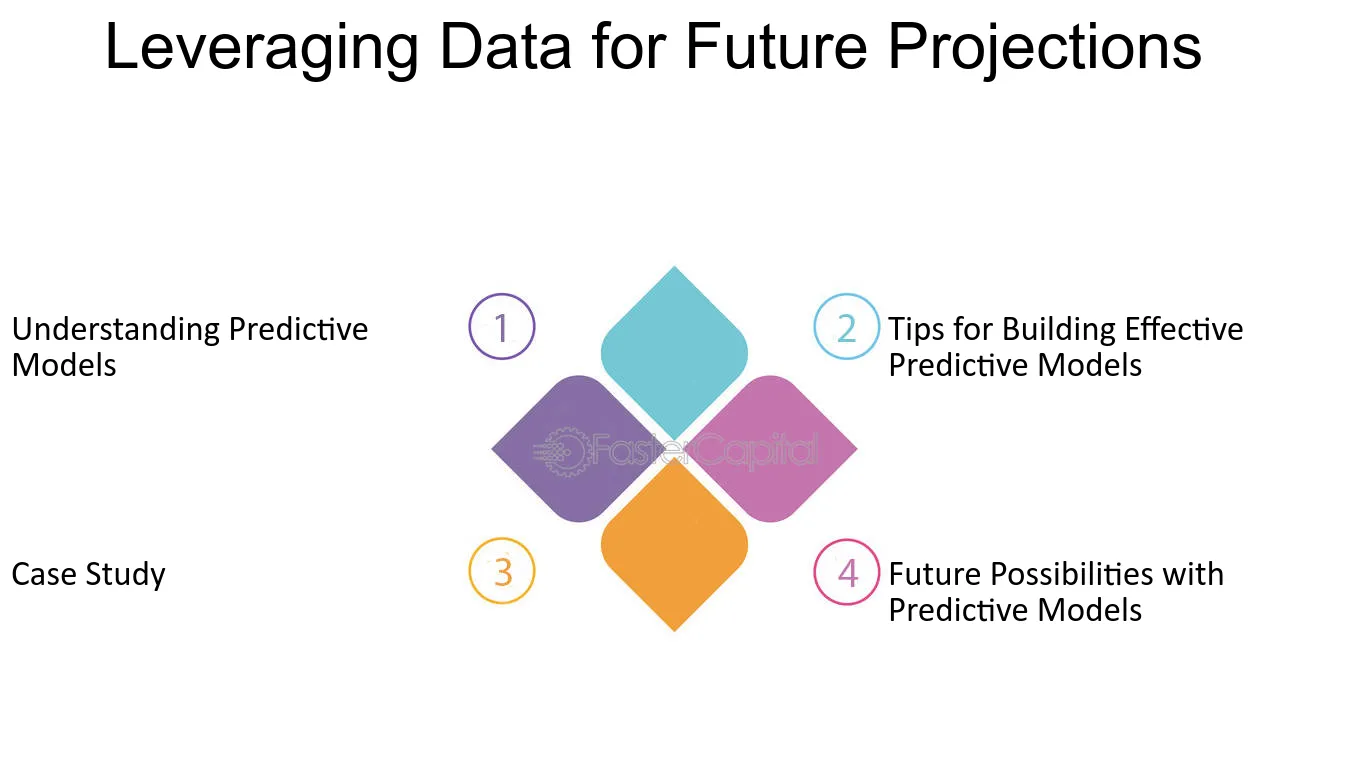 Leveraging Data for Future Projections

Understanding Predictive Models

1

2

Tips for Building Effective Predictive Models

Case Study

3

4

Future Possibilities with Predictive Models

FasterCapital